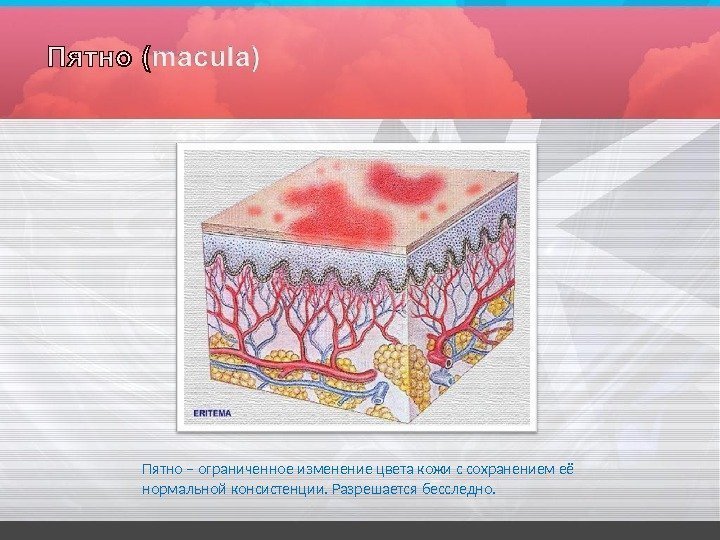 Пятно (macula)

ERITEMA

Пятно – ограниченное изменение цвета кожи с сохранением её нормальной консистенции. Разрешается бесследно.